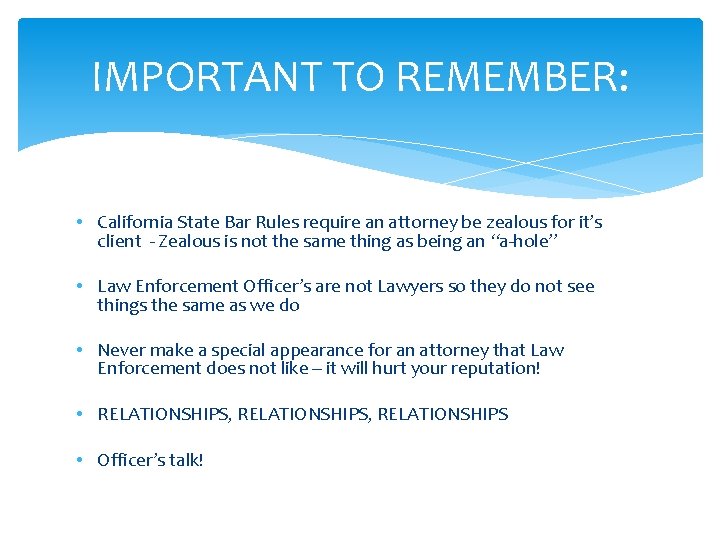 IMPORTANT TO REMEMBER:

• California State Bar Rules require an attorney be zealous for it's client - Zealous is not the same thing as being an "a-hole"

• Law Enforcement Officer's are not Lawyers so they do not see things the same as we do

• Never make a special appearance for an attorney that Law Enforcement does not like – it will hurt your reputation!

• RELATIONSHIPS, RELATIONSHIPS, RELATIONSHIPS

• Officer's talk!